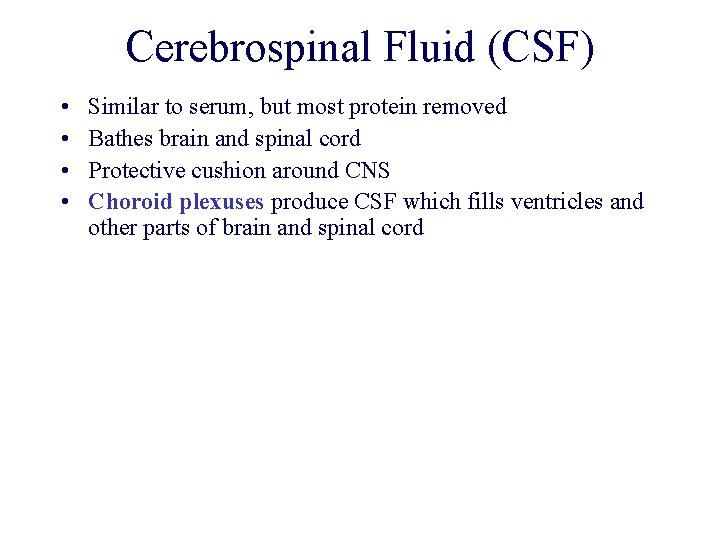 Cerebrospinal Fluid (CSF)

• Similar to serum, but most protein removed
• Bathes brain and spinal cord
• Protective cushion around CNS
• Choroid plexuses produce CSF which fills ventricles and other parts of brain and spinal cord